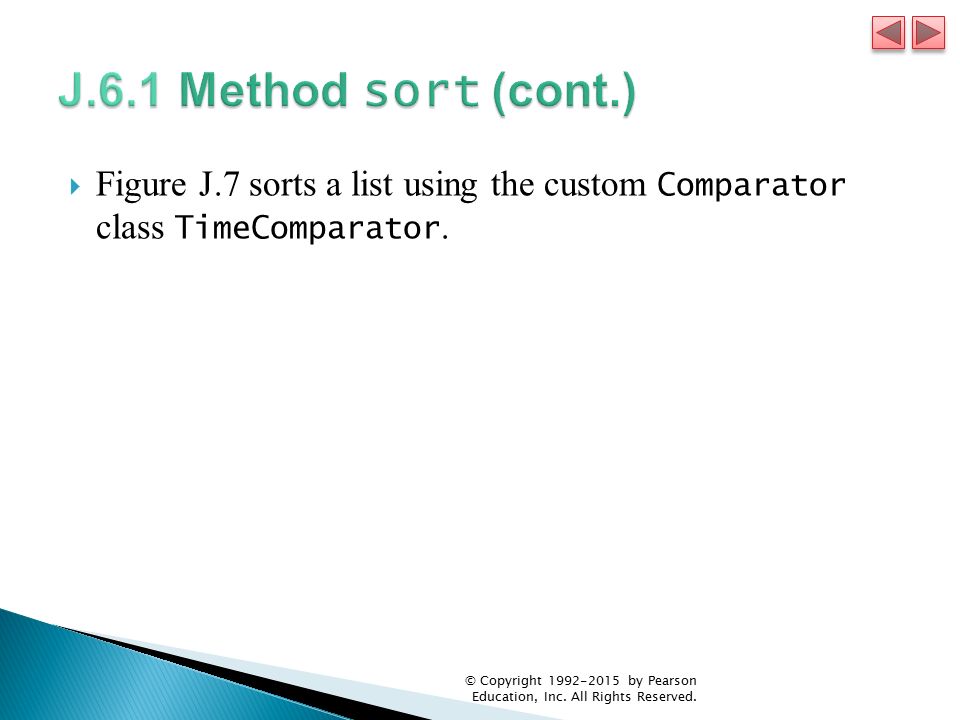 J.6.1 Method sort (cont.)

Figure J.7 sorts a list using the custom Comparator class TimeComparator.

© Copyright 1992-2015 by Pearson Education, Inc. All Rights Reserved.